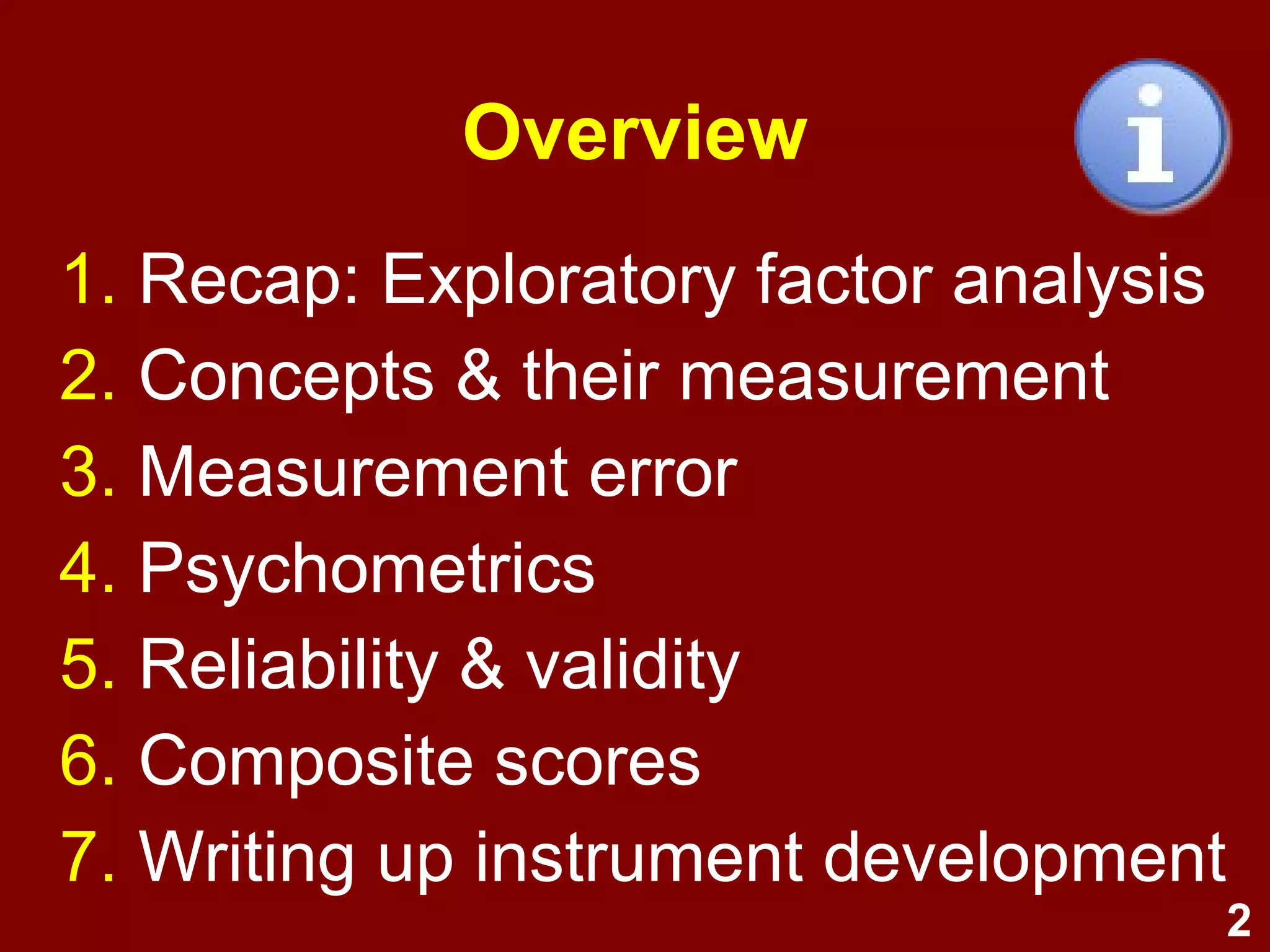 Overview

i

1. Recap: Exploratory factor analysis
2. Concepts & their measurement
3. Measurement error
4. Psychometrics
5. Reliability & validity
6. Composite scores
7. Writing up instrument development

2